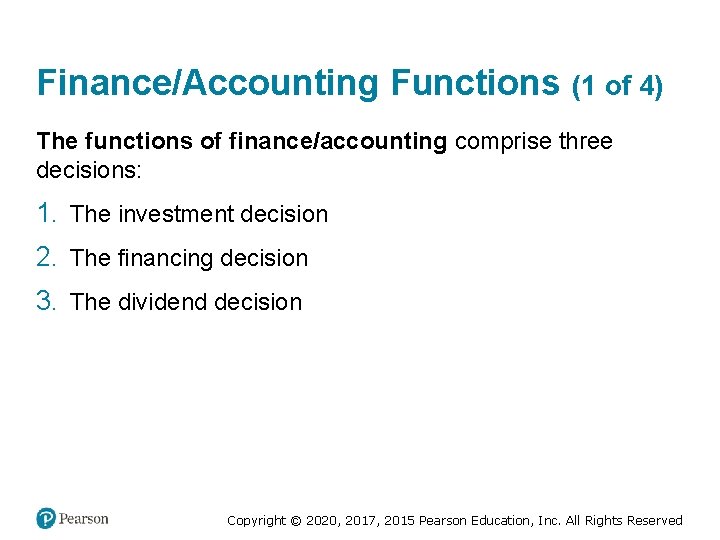 Finance/Accounting Functions (1 of 4)

The functions of finance/accounting comprise three decisions:

1. The investment decision
2. The financing decision
3. The dividend decision

Pearson

Copyright © 2020, 2017, 2015 Pearson Education, Inc. All Rights Reserved